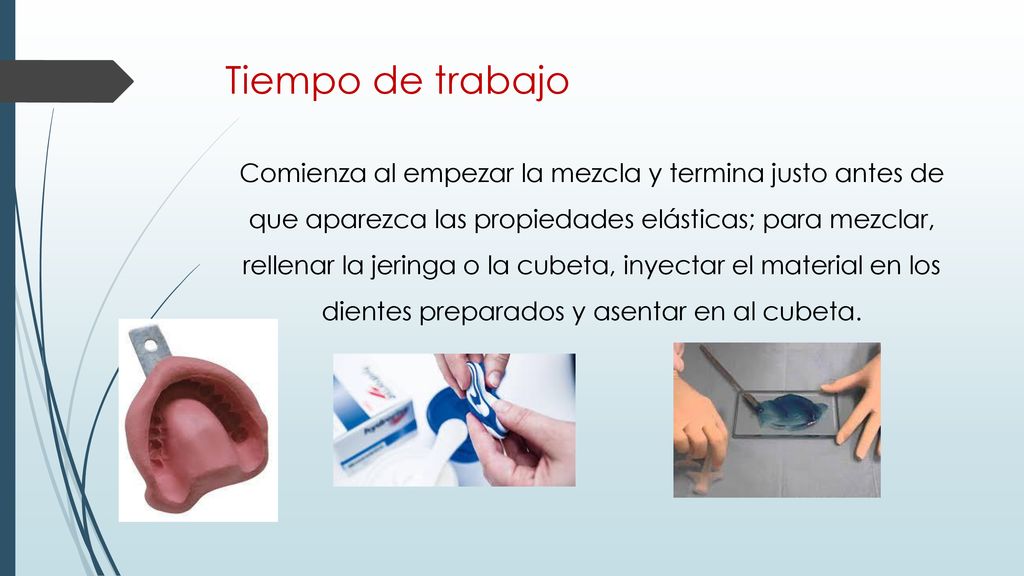 Tiempo de trabajo

Comienza al empezar la mezcla y termina justo antes de que aparezca las propiedades elásticas; para mezclar, rellenar la jeringa o la cubeta, inyectar el material en los dientes preparados y asentar en al cubeta.